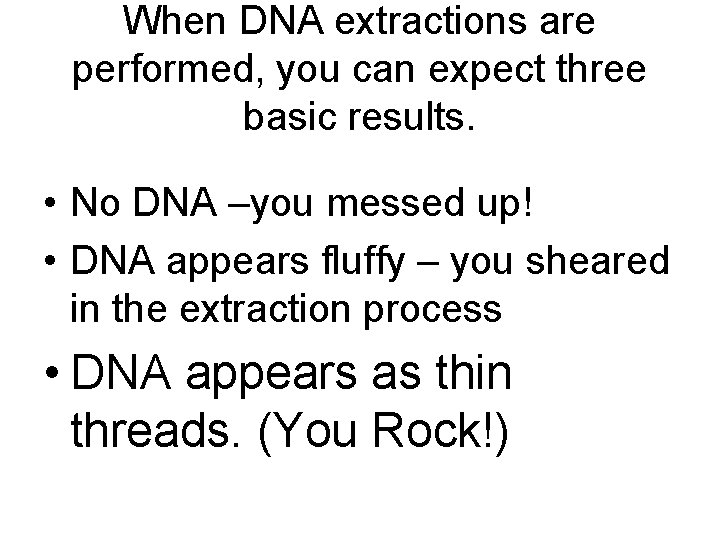 When DNA extractions are performed, you can expect three basic results.

• No DNA –you messed up!
• DNA appears fluffy – you sheared in the extraction process
• DNA appears as thin threads. (You Rock!)